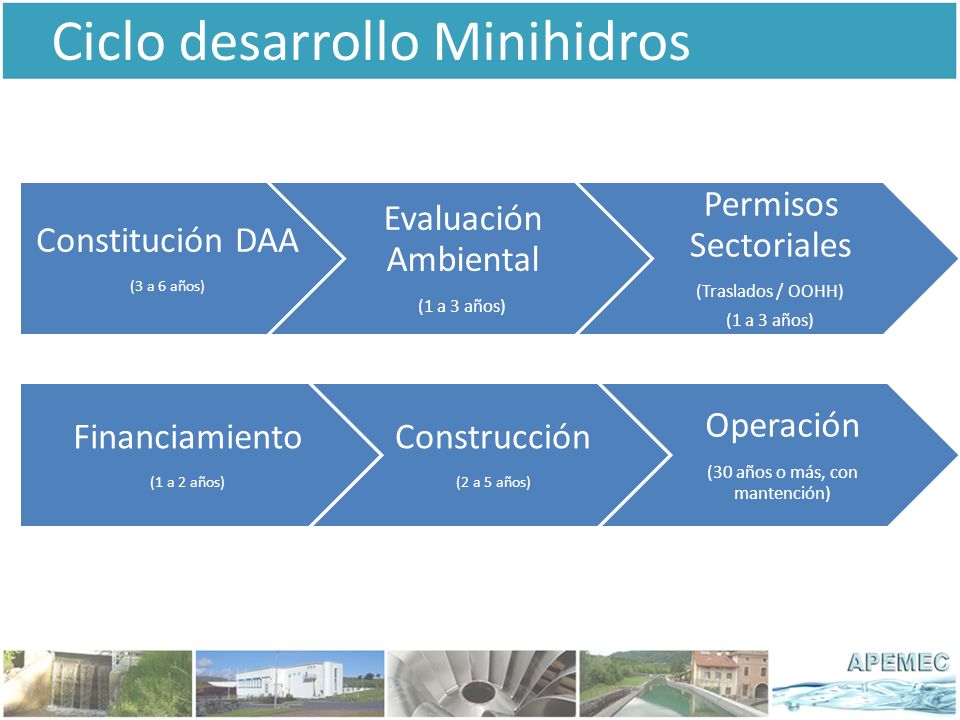 Ciclo desarrollo Minihidros

Constitución DAA
(3 a 6 años)

Evaluación Ambiental
(1 a 3 años)

Permisos Sectoriales
(Traslados / OOHH)
(1 a 3 años)

Financiamiento
(1 a 2 años)

Construcción
(2 a 5 años)

Operación
(30 años o más, con mantención)

APEMEC